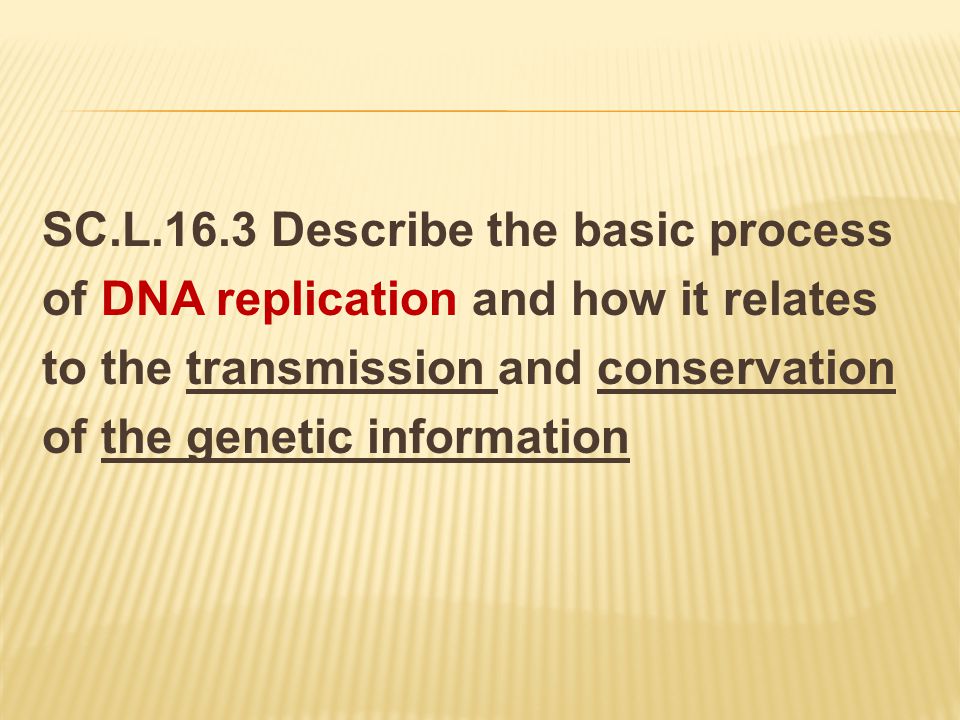 SC.L.16.3 Describe the basic process of DNA replication and how it relates to the transmission and conservation of the genetic information